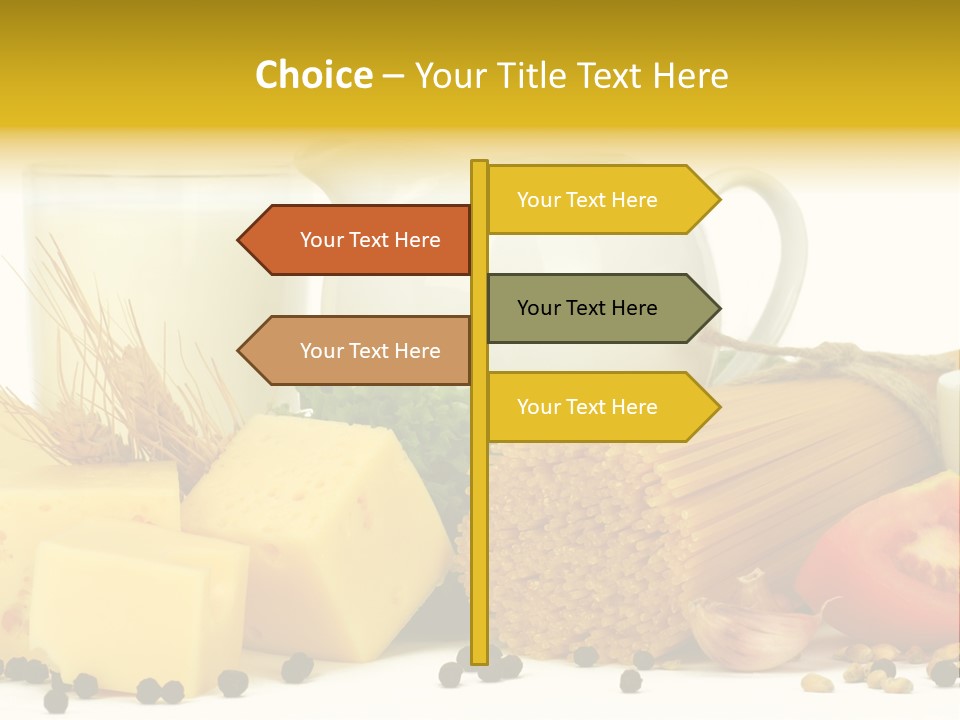 Choice – Your Title Text Here

Your Text Here

Your Text Here

Your Text Here

Your Text Here

Your Text Here